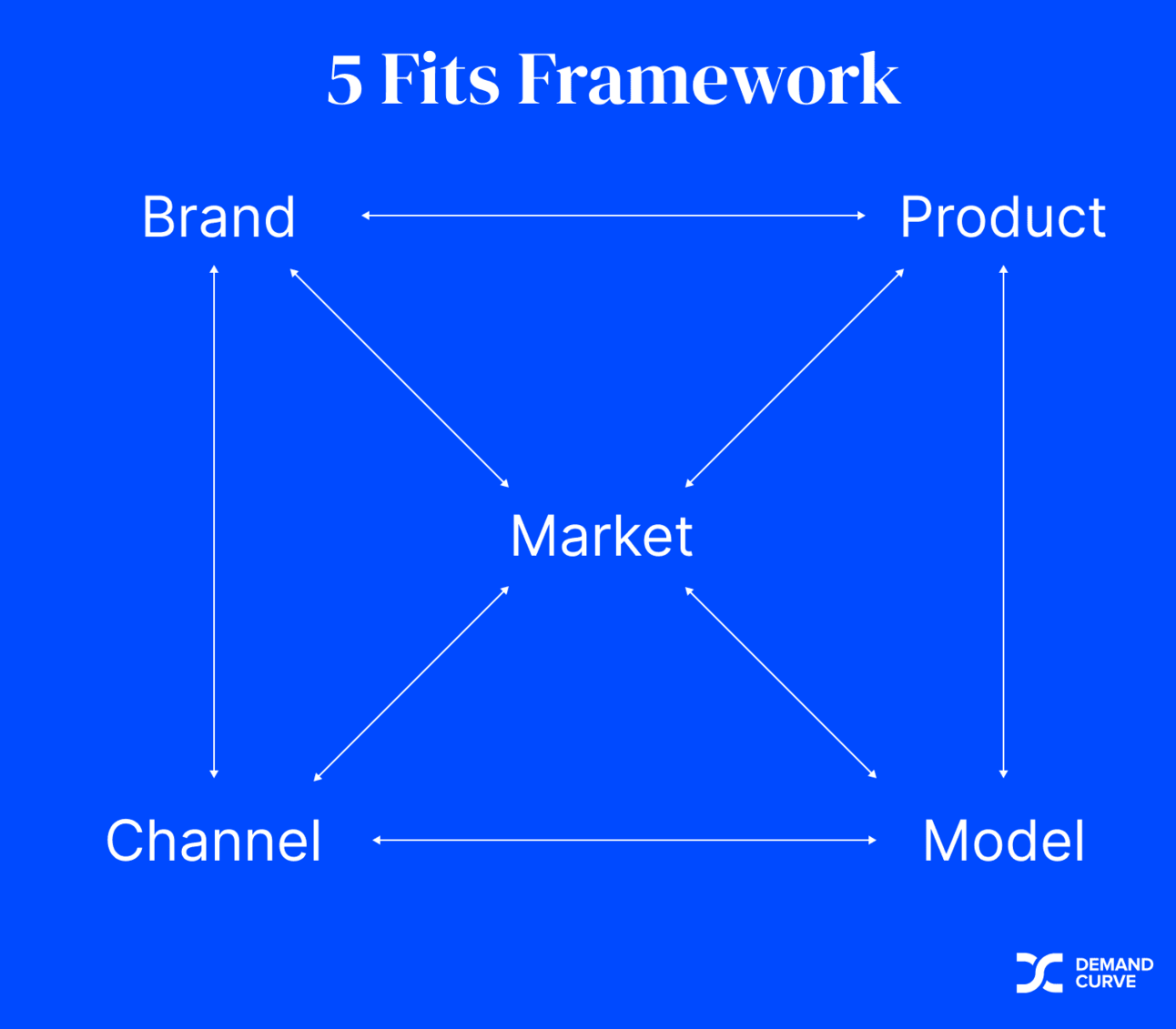 5 Fits Framework

Brand

Product

Market

Channel

Model

DEMAND CURVE